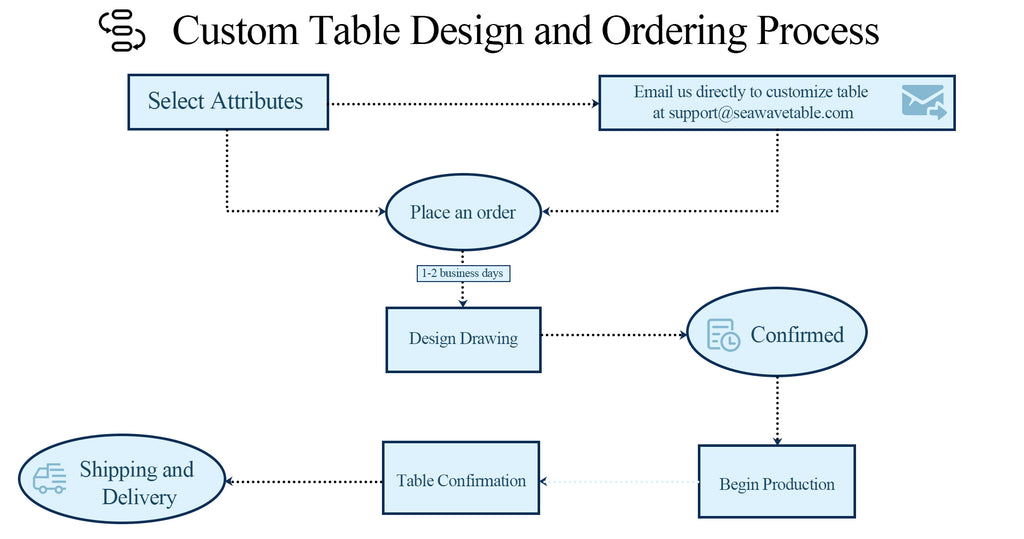 Custom Table Design and Ordering Process

Select Attributes

Email us directly to customize table at support@seawavetable.com

Place an order

1-2 business days

Design Drawing

Confirmed

Begin Production

Table Confirmation

Shipping and Delivery